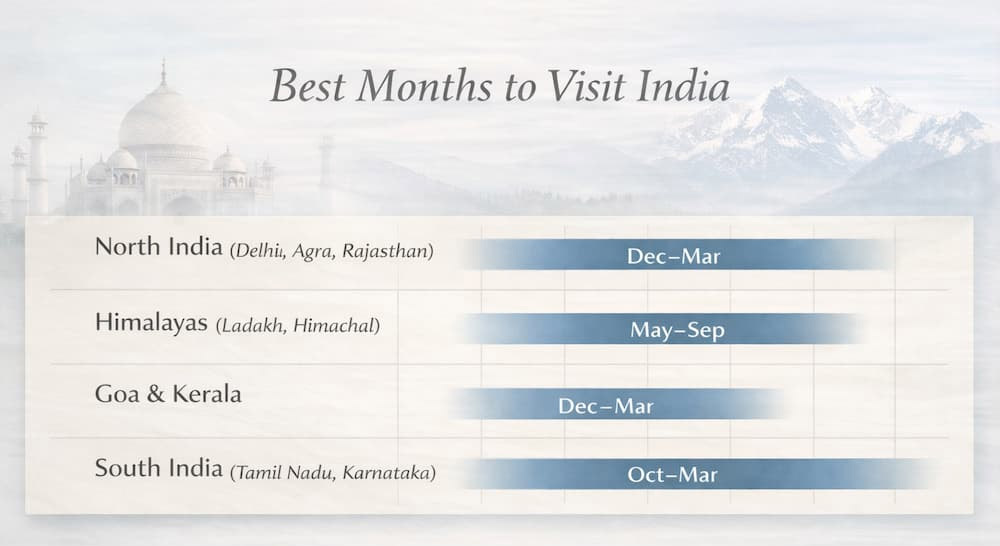 Best Months to Visit India

| | |
|---|---|
| North India (Delhi, Agra, Rajasthan) | Dec–Mar |
| Himalayas (Ladakh, Himachal) | May–Sep |
| Goa & Kerala | Dec–Mar |
| South India (Tamil Nadu, Karnataka) | Oct–Mar |